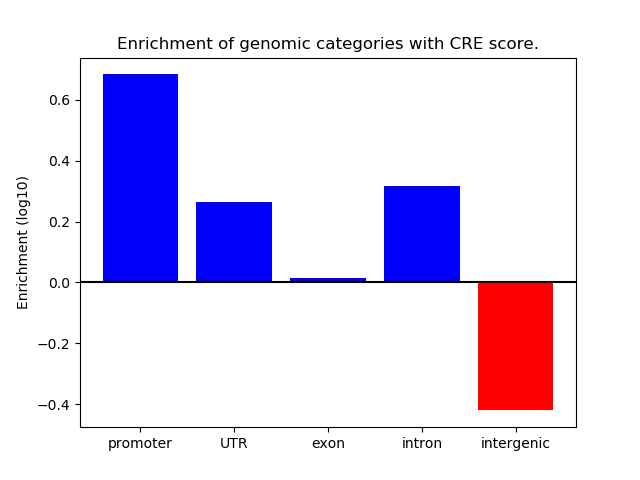 Enrichment of genomic categories with CRE score.

Enrichment (log10)

0.6
0.4
0.2
0.0
−0.2
−0.4

promoter
UTR
exon
intron
intergenic